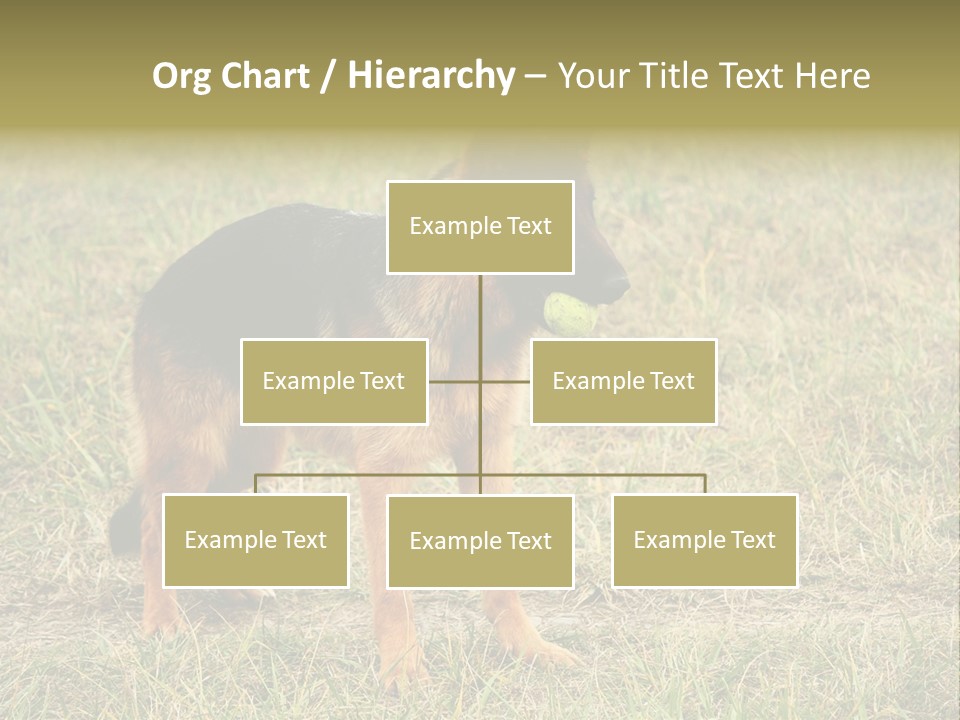 Org Chart / Hierarchy – Your Title Text Here

Example Text

Example Text

Example Text

Example Text

Example Text

Example Text